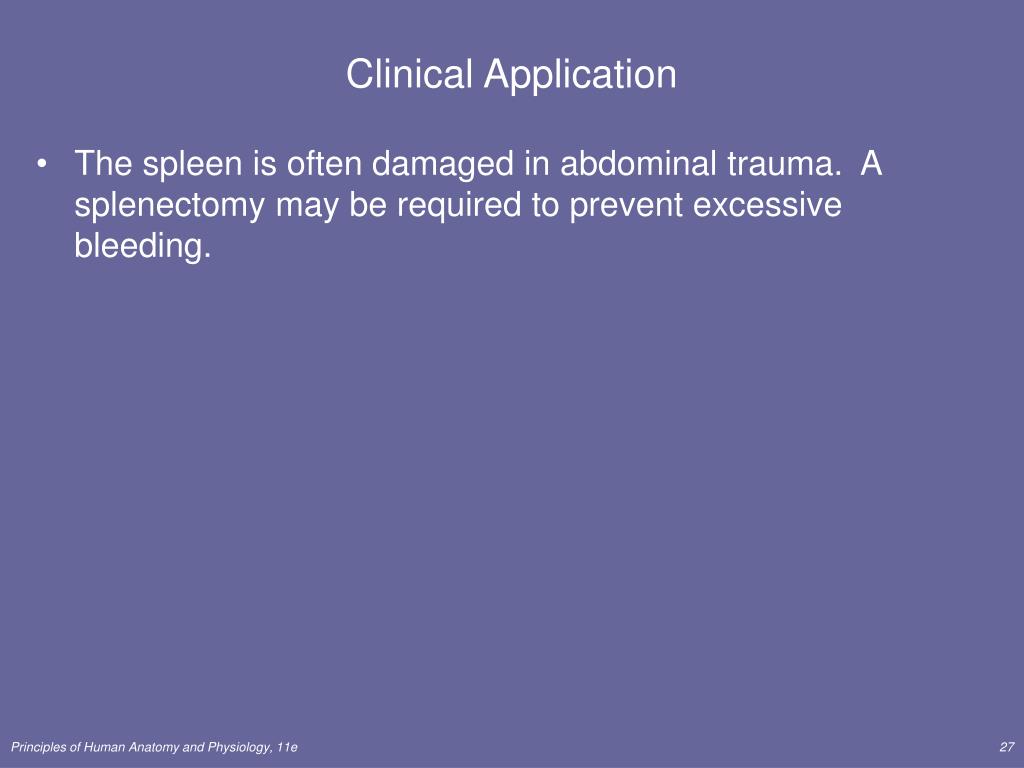 Clinical Application

• The spleen is often damaged in abdominal trauma.  A splenectomy may be required to prevent excessive bleeding.

Principles of Human Anatomy and Physiology, 11e

27